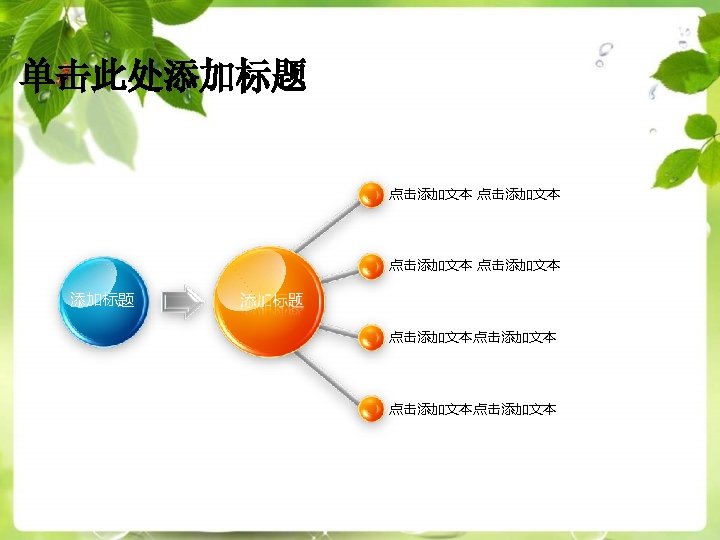 单击此处添加标题

添加标题

添加标题

点击添加文本 点击添加文本

点击添加文本 点击添加文本

点击添加文本点击添加文本

点击添加文本点击添加文本